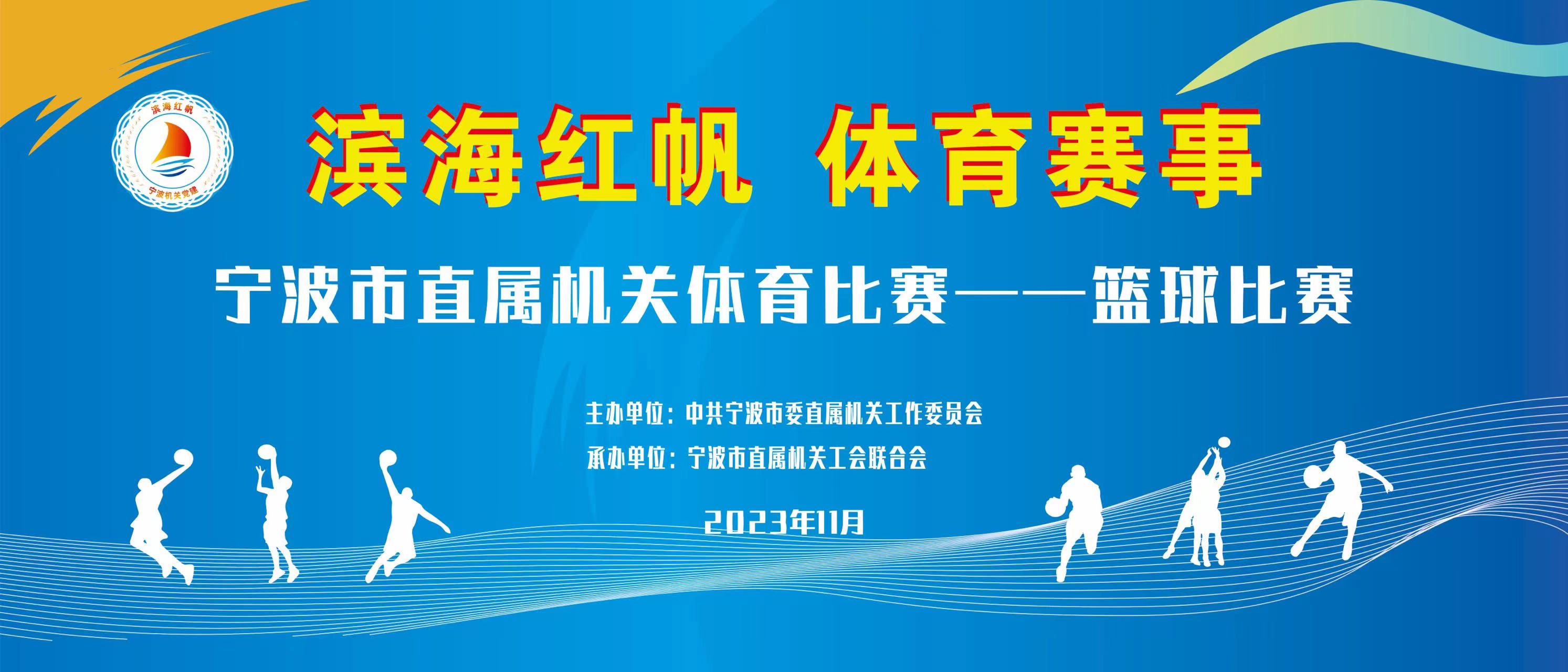 滨海红帆
宁波机关党建

滨海红帆 体育赛事

宁波市直属机关体育比赛——篮球比赛

主办单位：中共宁波市委直属机关工作委员会
承办单位：宁波市直属机关工会联合会

2023年11月